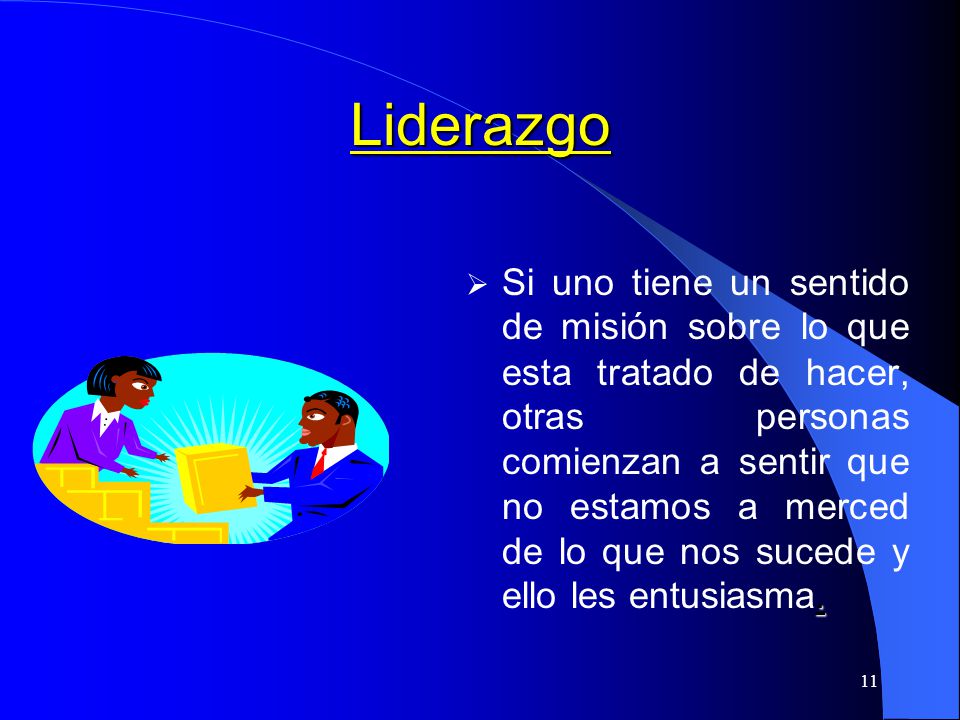 Liderazgo

➢ Si uno tiene un sentido de misión sobre lo que esta tratado de hacer, otras personas comienzan a sentir que no estamos a merced de lo que nos sucede y ello les entusiasma.

11